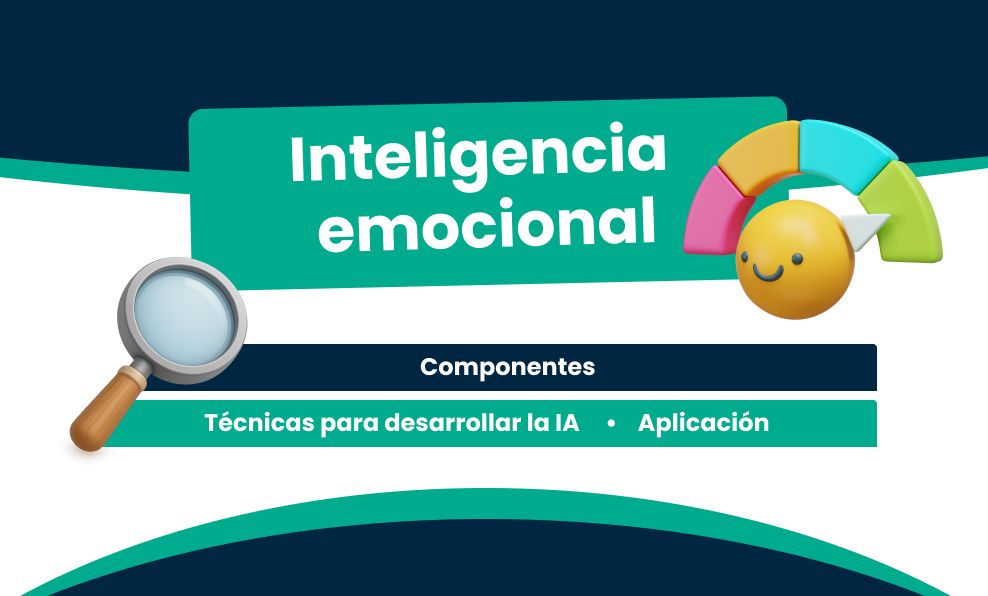 Inteligencia emocional

Componentes

Técnicas para desarrollar la IA • Aplicación